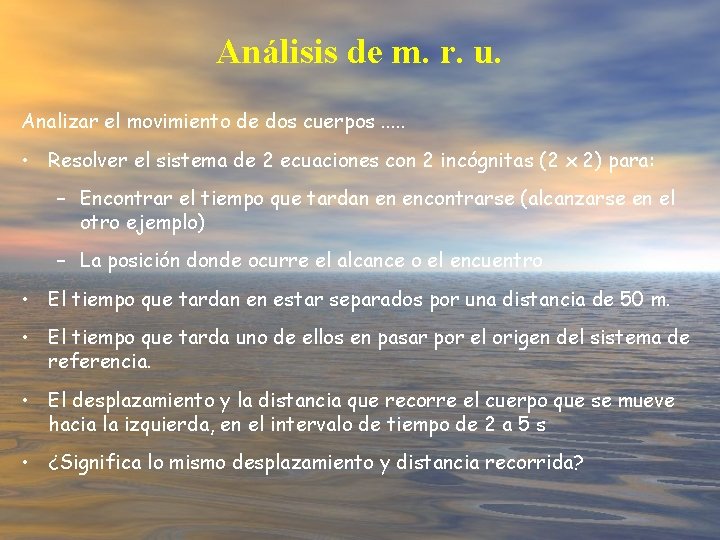 Análisis de m. r. u.

Analizar el movimiento de dos cuerpos .....

• Resolver el sistema de 2 ecuaciones con 2 incógnitas (2 x 2) para:

– Encontrar el tiempo que tardan en encontrarse (alcanzarse en el otro ejemplo)

– La posición donde ocurre el alcance o el encuentro

• El tiempo que tardan en estar separados por una distancia de 50 m.

• El tiempo que tarda uno de ellos en pasar por el origen del sistema de referencia.

• El desplazamiento y la distancia que recorre el cuerpo que se mueve hacia la izquierda, en el intervalo de tiempo de 2 a 5 s

• ¿Significa lo mismo desplazamiento y distancia recorrida?